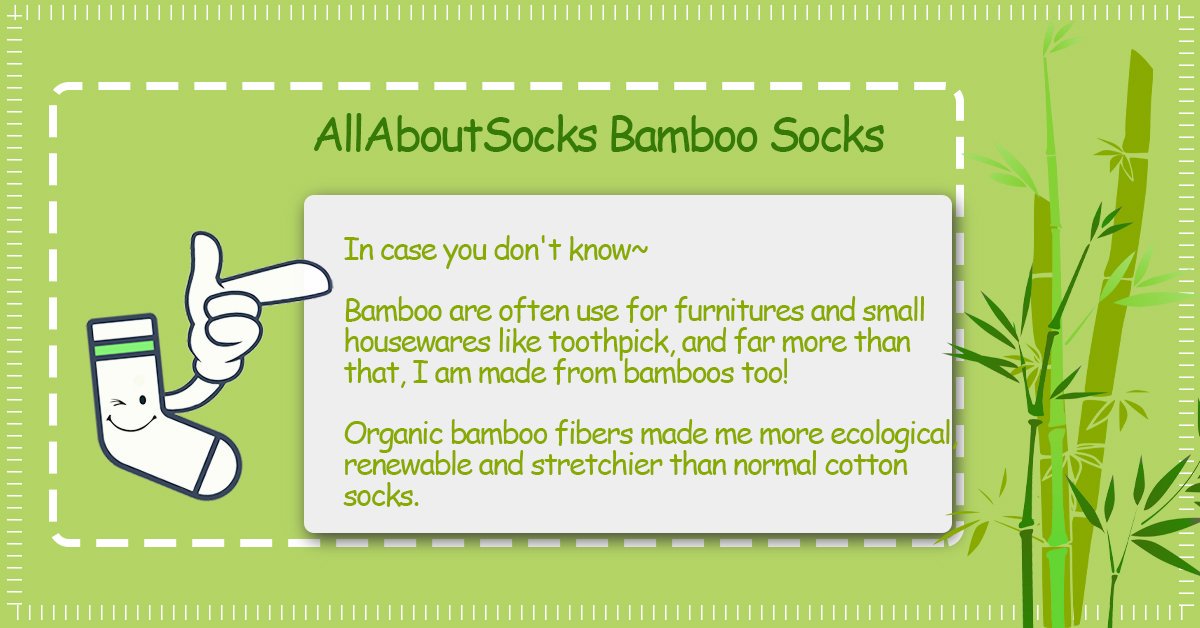 AllAboutSocks Bamboo Socks

In case you don't know~

Bamboo are often use for furnitures and small housewares like toothpick, and far more than that, I am made from bamboos too!

Organic bamboo fibers made me more ecological, renewable and stretchier than normal cotton socks.